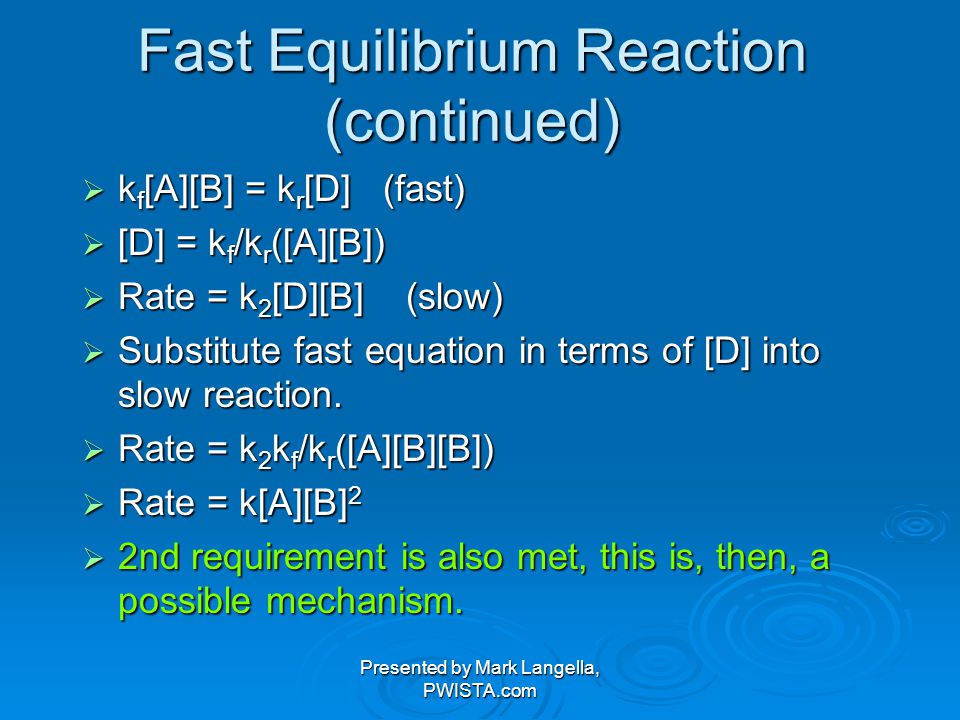 Fast Equilibrium Reaction (continued)

➢ $k_f[A][B] = k_r[D]$ (fast)

➢ $[D] = k_f/k_r([A][B])$

➢ Rate = $k_2[D][B]$ (slow)

➢ Substitute fast equation in terms of [D] into slow reaction.

➢ Rate = $k_2k_f/k_r([A][B][B])$

➢ Rate = $k[A][B]^2$

➢ 2nd requirement is also met, this is, then, a possible mechanism.

Presented by Mark Langella, PWISTA.com